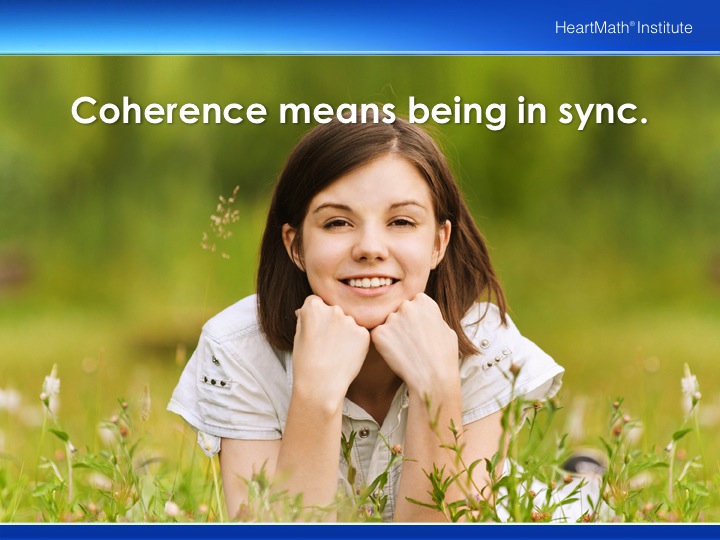 HeartMath® Institute

Coherence means being in sync.